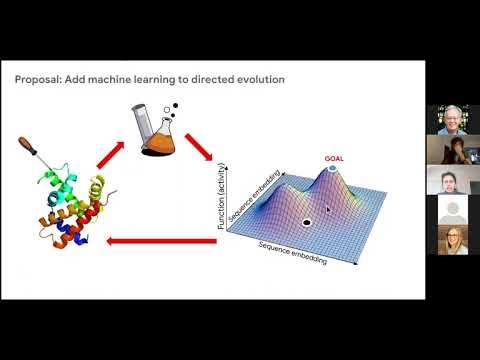 Proposal: Add machine learning to directed evolution

GOAL

Function (activity)

Sequence embedding

Sequence embedding